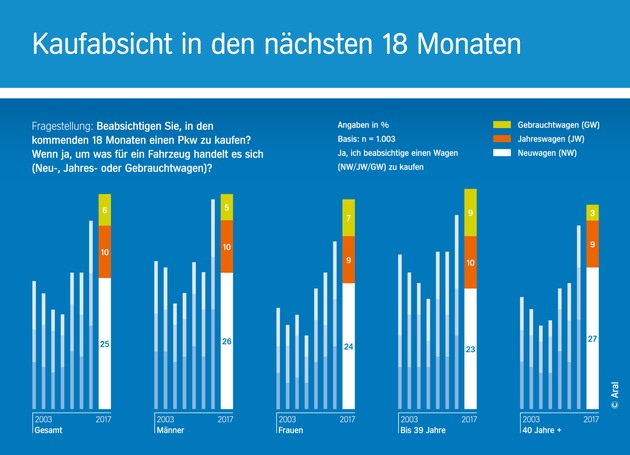 Kaufabsicht in den nächsten 18 Monaten

Fragestellung: Beabsichtigen Sie, in den kommenden 18 Monaten einen Pkw zu kaufen? Wenn ja, um was für ein Fahrzeug handelt es sich (Neu-, Jahres- oder Gebrauchtwagen)?

Angaben in %
Basis: n = 1.003
Ja, ich beabsichtige einen Wagen (NW/JW/GW) zu kaufen

Gebrauchtwagen (GW)
Jahreswagen (JW)
Neuwagen (NW)

6
10
25
2003
2017
Gesamt

5
10
26
2003
2017
Männer

7
9
24
2003
2017
Frauen

9
10
23
2003
2017
Bis 39 Jahre

3
9
27
2003
2017
40 Jahre +

© Aral